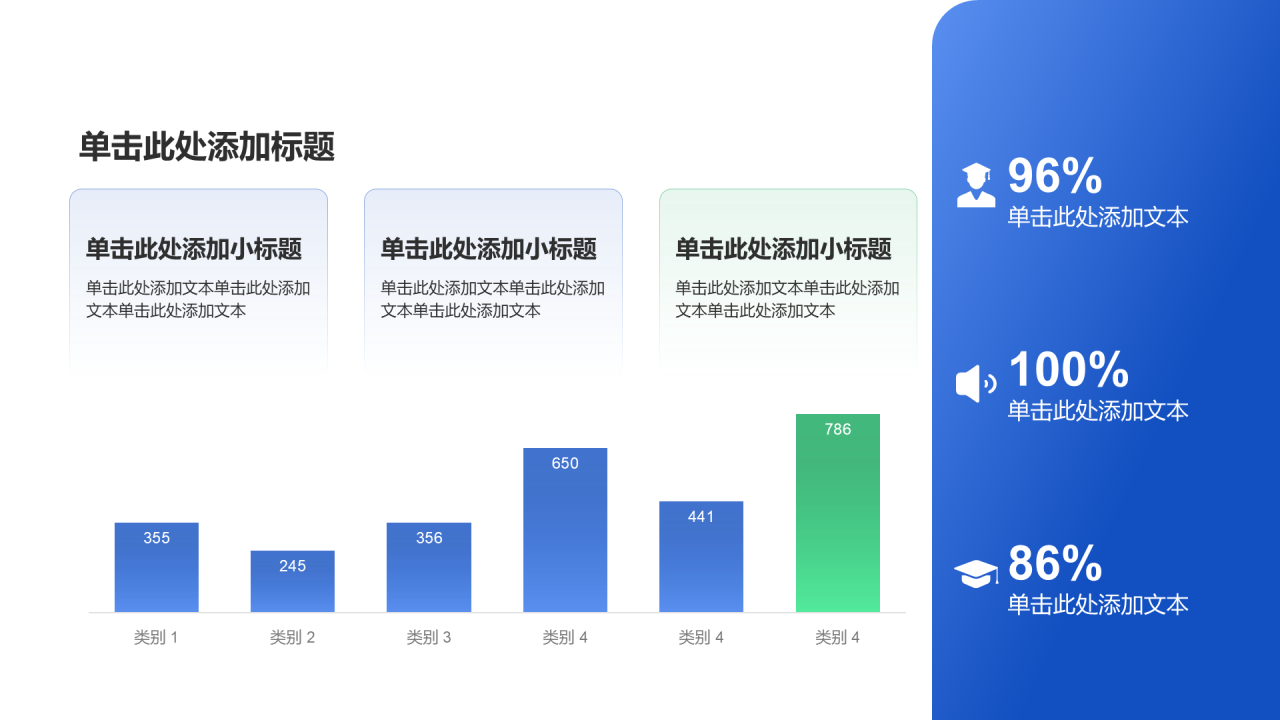 单击此处添加标题

单击此处添加小标题
单击此处添加文本单击此处添加文本单击此处添加文本

单击此处添加小标题
单击此处添加文本单击此处添加文本单击此处添加文本

单击此处添加小标题
单击此处添加文本单击此处添加文本单击此处添加文本

355
245
356
650
441
786

类别 1
类别 2
类别 3
类别 4
类别 4
类别 4

96%
单击此处添加文本

100%
单击此处添加文本

86%
单击此处添加文本